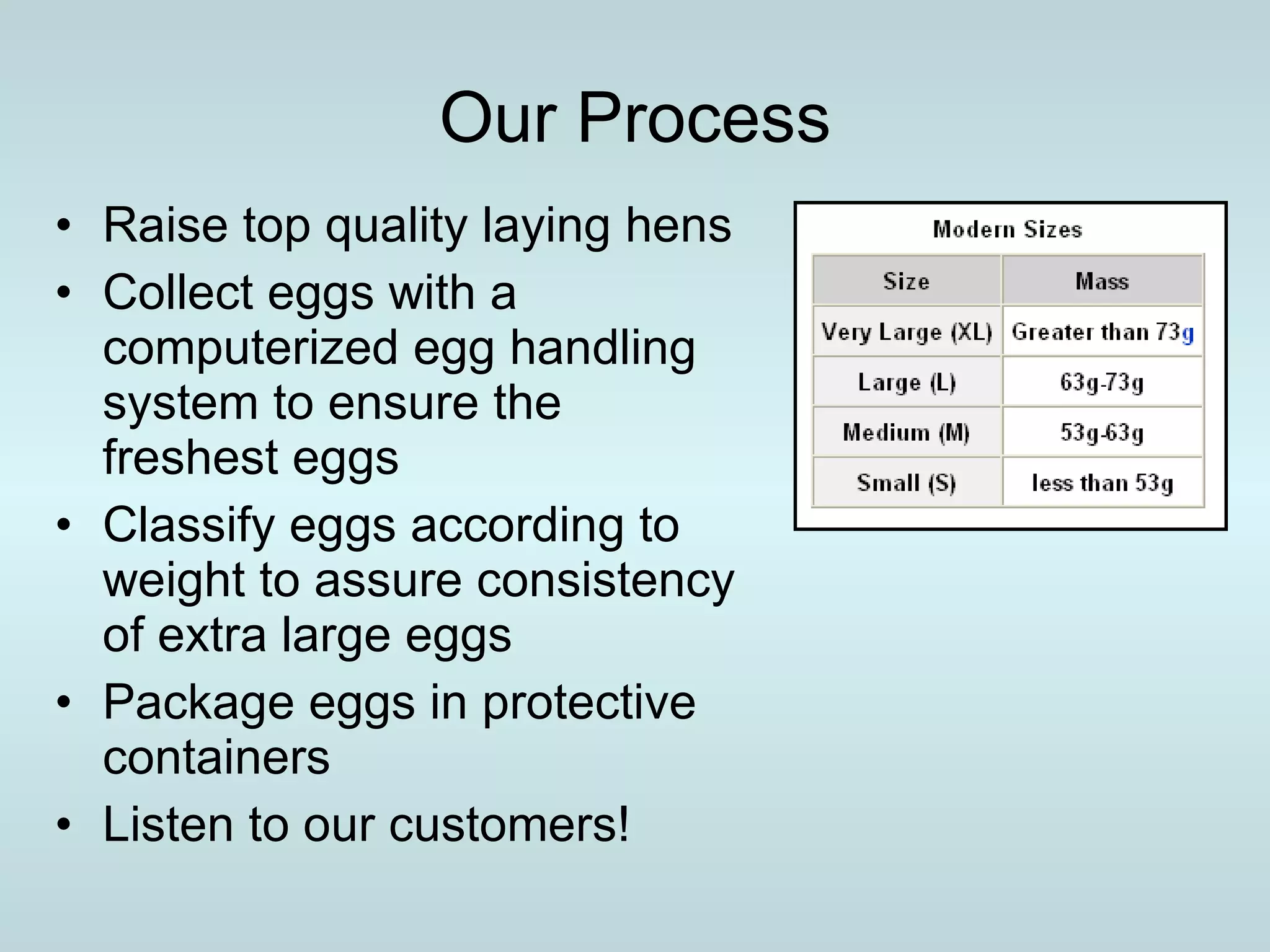 Our Process

• Raise top quality laying hens
• Collect eggs with a computerized egg handling system to ensure the freshest eggs
• Classify eggs according to weight to assure consistency of extra large eggs
• Package eggs in protective containers
• Listen to our customers!

Modern Sizes

| Size | Mass |
|---|---|
| Very Large (XL) | Greater than 73g |
| Large (L) | 63g-73g |
| Medium (M) | 53g-63g |
| Small (S) | less than 53g |